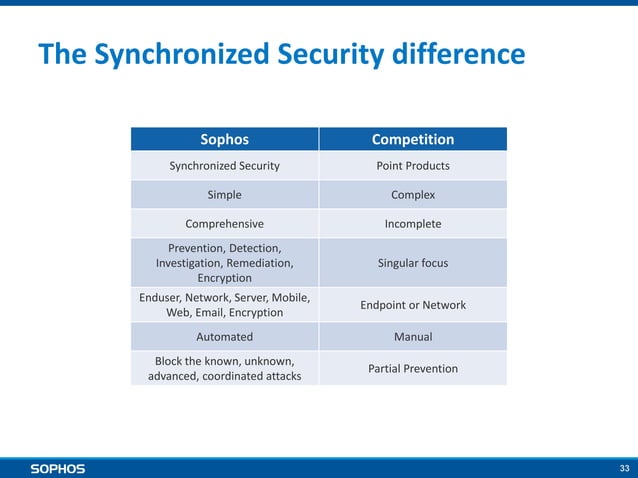 The Synchronized Security difference

| Sophos | Competition |
|---|---|
| Synchronized Security | Point Products |
| Simple | Complex |
| Comprehensive | Incomplete |
| Prevention, Detection, Investigation, Remediation, Encryption | Singular focus |
| Enduser, Network, Server, Mobile, Web, Email, Encryption | Endpoint or Network |
| Automated | Manual |
| Block the known, unknown, advanced, coordinated attacks | Partial Prevention |

SOPHOS

33